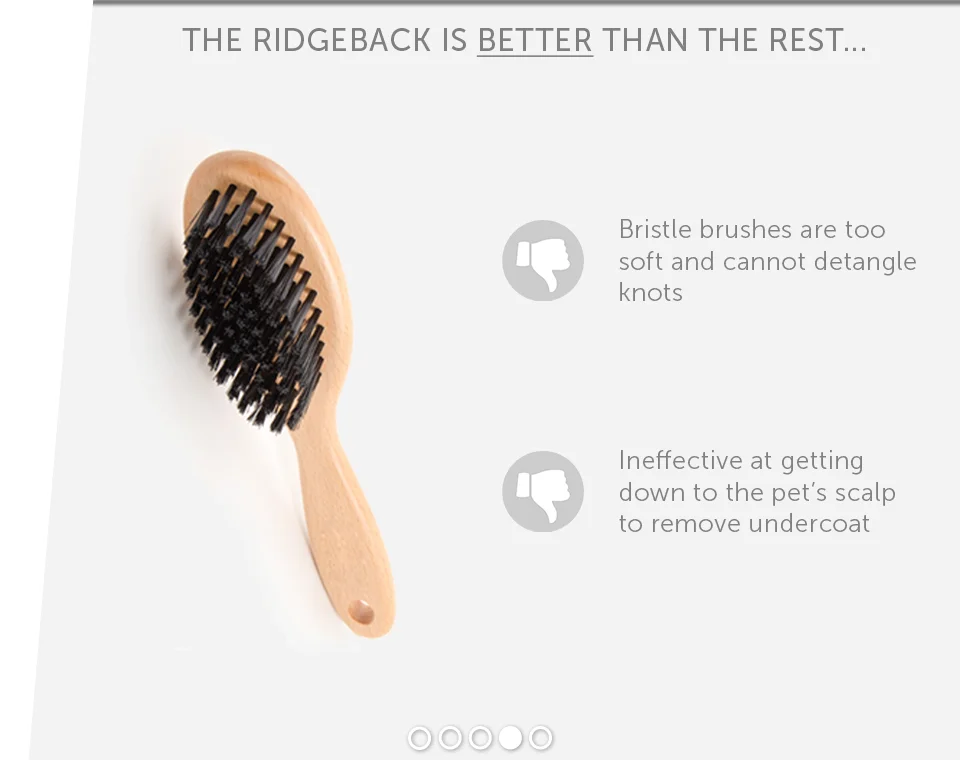 THE RIDGEBACK IS BETTER THAN THE REST...

Bristle brushes are too soft and cannot detangle knots

Ineffective at getting down to the pet's scalp to remove undercoat